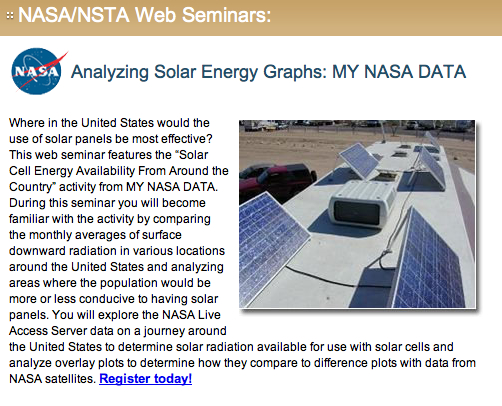 NASA/NSTA Web Seminars:

NASA

Analyzing Solar Energy Graphs: MY NASA DATA

Where in the United States would the use of solar panels be most effective? This web seminar features the “Solar Cell Energy Availability From Around the Country” activity from MY NASA DATA. During this seminar you will become familiar with the activity by comparing the monthly averages of surface downward radiation in various locations around the United States and analyzing areas where the population would be more or less conducive to having solar panels. You will explore the NASA Live Access Server data on a journey around the United States to determine solar radiation available for use with solar cells and analyze overlay plots to determine how they compare to difference plots with data from NASA satellites. Register today!